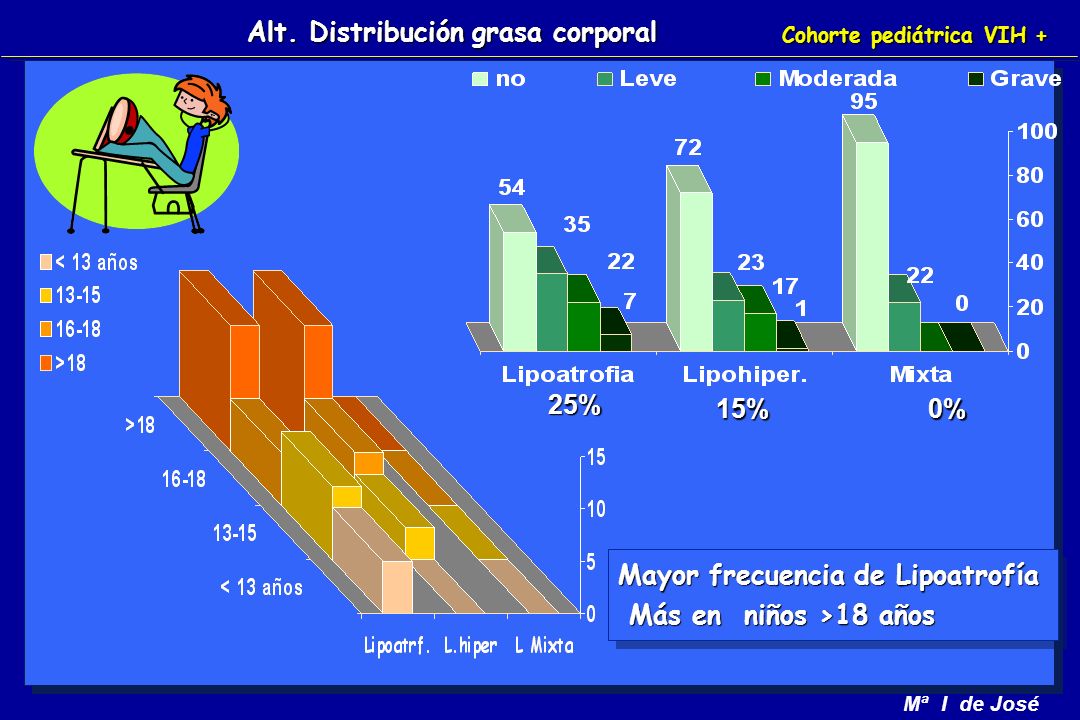 Alt. Distribución grasa corporal

Cohorte pediátrica VIH +

no
Leve
Moderada
Grave

54
35
22
7
72
23
17
1
95
22
0

100
80
60
40
20
0

Lipoatrofia
Lipohiper.
Mixta

25%
15%
0%

< 13 años
13-15
16-18
>18

>18
16-18
13-15
< 13 años

15
10
5
0

Lipoatrf.
L.hiper
L Mixta

Mayor frecuencia de Lipoatrofía
Más en niños >18 años

Mª I de José